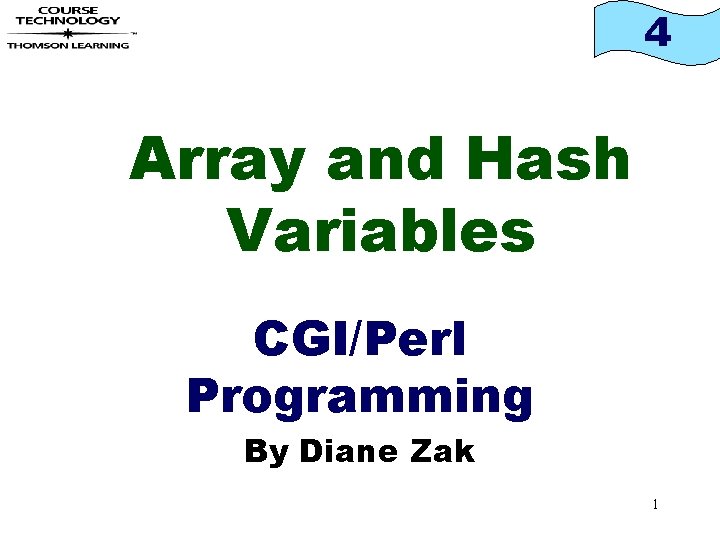 COURSE TECHNOLOGY™
THOMSON LEARNING

4

Array and Hash Variables

CGI/Perl Programming

By Diane Zak

1